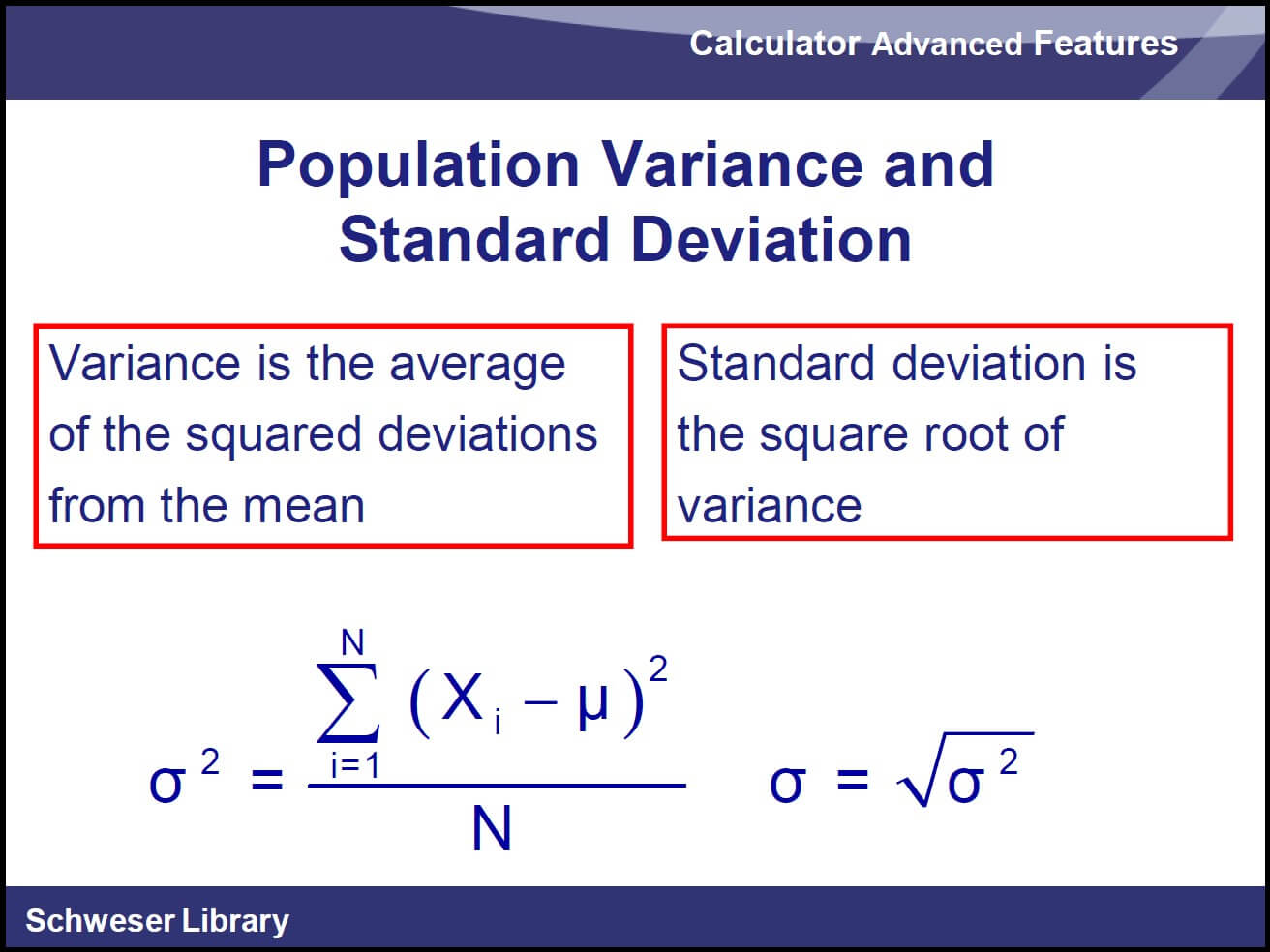 Calculator Advanced Features

Population Variance and Standard Deviation

Variance is the average of the squared deviations from the mean

Standard deviation is the square root of variance

$\sigma^2 = \frac{\sum_{i=1}^{N}(X_i - \mu)^2}{N}$ $\sigma = \sqrt{\sigma^2}$

Schweser Library